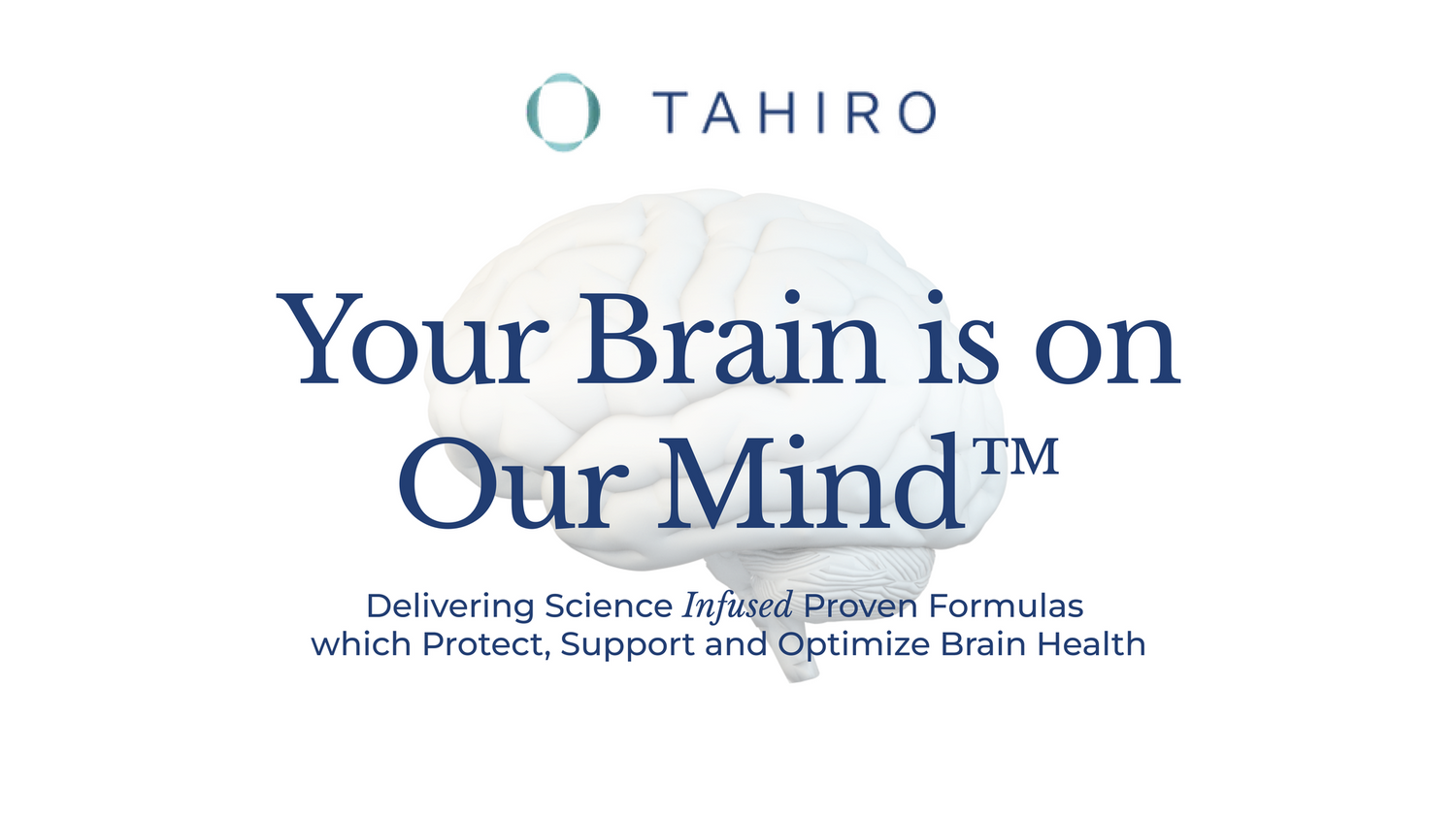 TAHIRO

Your Brain is on Our Mind™

Delivering Science Infused Proven Formulas which Protect, Support and Optimize Brain Health